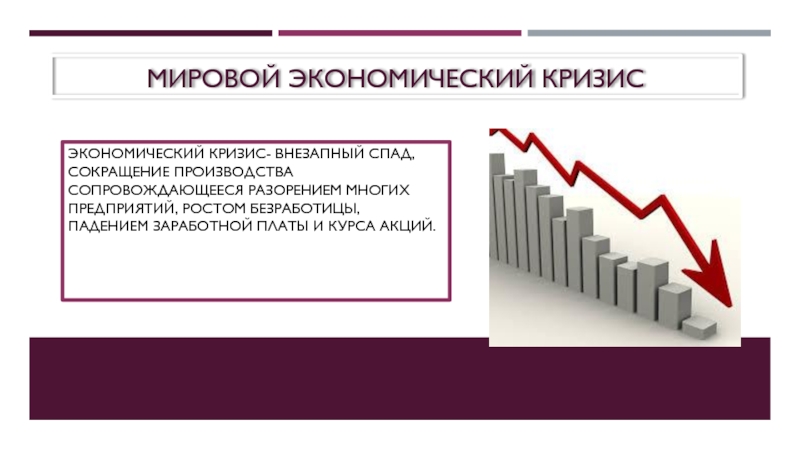 МИРОВОЙ ЭКОНОМИЧЕСКИЙ КРИЗИС

ЭКОНОМИЧЕСКИЙ КРИЗИС- ВНЕЗАПНЫЙ СПАД, СОКРАЩЕНИЕ ПРОИЗВОДСТВА СОПРОВОЖДАЮЩЕЕСЯ РАЗОРЕНИЕМ МНОГИХ ПРЕДПРИЯТИЙ, РОСТОМ БЕЗРАБОТИЦЫ, ПАДЕНИЕМ ЗАРАБОТНОЙ ПЛАТЫ И КУРСА АКЦИЙ.